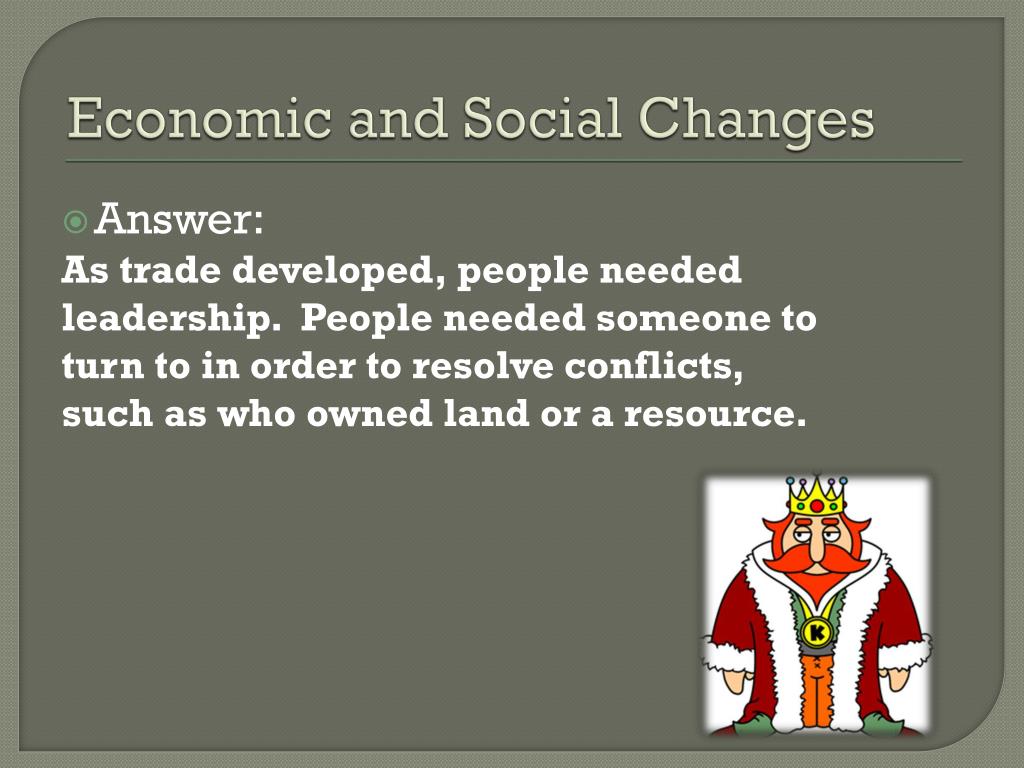 Economic and Social Changes

Answer:
As trade developed, people needed leadership. People needed someone to turn to in order to resolve conflicts, such as who owned land or a resource.

K